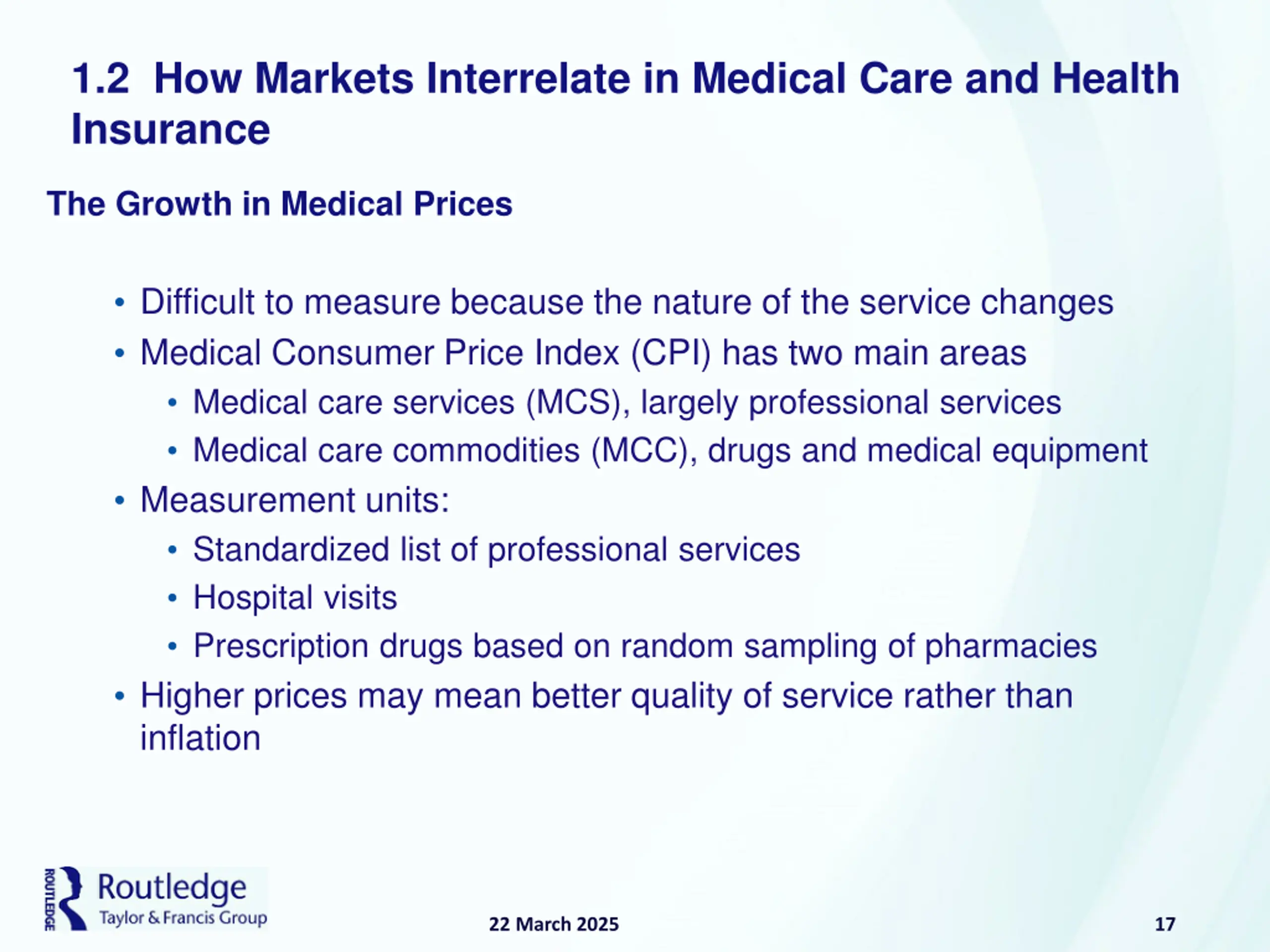 1.2 How Markets Interrelate in Medical Care and Health Insurance

The Growth in Medical Prices

• Difficult to measure because the nature of the service changes
• Medical Consumer Price Index (CPI) has two main areas
  • Medical care services (MCS), largely professional services
  • Medical care commodities (MCC), drugs and medical equipment
• Measurement units:
  • Standardized list of professional services
  • Hospital visits
  • Prescription drugs based on random sampling of pharmacies
• Higher prices may mean better quality of service rather than inflation

ROUTLEDGE Routledge Taylor & Francis Group

22 March 2025

17